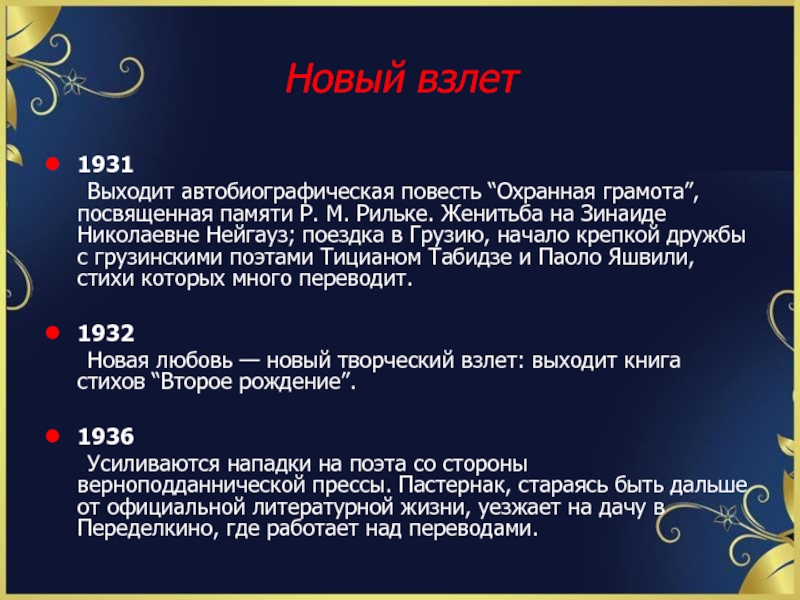 Новый взлет

1931
Выходит автобиографическая повесть “Охранная грамота”, посвященная памяти Р. М. Рильке. Женитьба на Зинаиде Николаевне Нейгауз; поездка в Грузию, начало крепкой дружбы с грузинскими поэтами Тицианом Табидзе и Паоло Яшвили, стихи которых много переводит.

1932
Новая любовь — новый творческий взлет: выходит книга стихов “Второе рождение”.

1936
Усиливаются нападки на поэта со стороны верноподданнической прессы. Пастернак, стараясь быть дальше от официальной литературной жизни, уезжает на дачу в Переделкино, где работает над переводами.